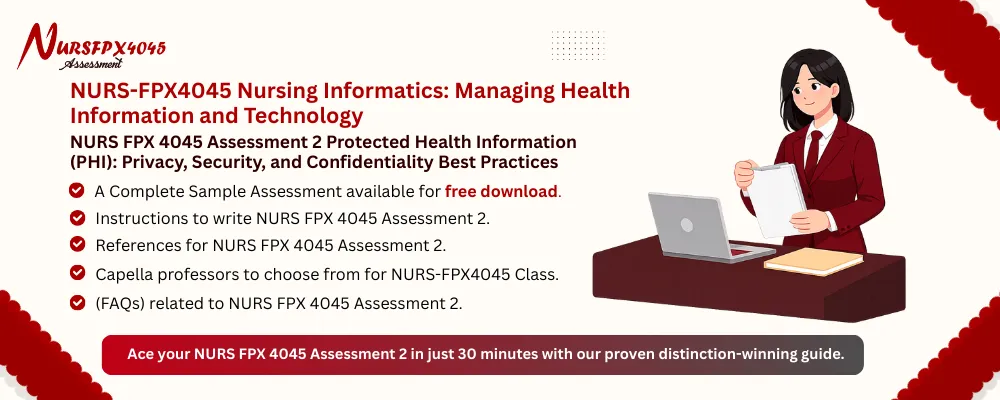 NURSFPX4045
Assessment

NURS-FPX4045 Nursing Informatics: Managing Health Information and Technology

NURS FPX 4045 Assessment 2 Protected Health Information (PHI): Privacy, Security, and Confidentiality Best Practices

A Complete Sample Assessment available for free download.

Instructions to write NURS FPX 4045 Assessment 2.

References for NURS FPX 4045 Assessment 2.

Capella professors to choose from for NURS-FPX4045 Class.

(FAQs) related to NURS FPX 4045 Assessment 2.

Ace your NURS FPX 4045 Assessment 2 in just 30 minutes with our proven distinction-winning guide.